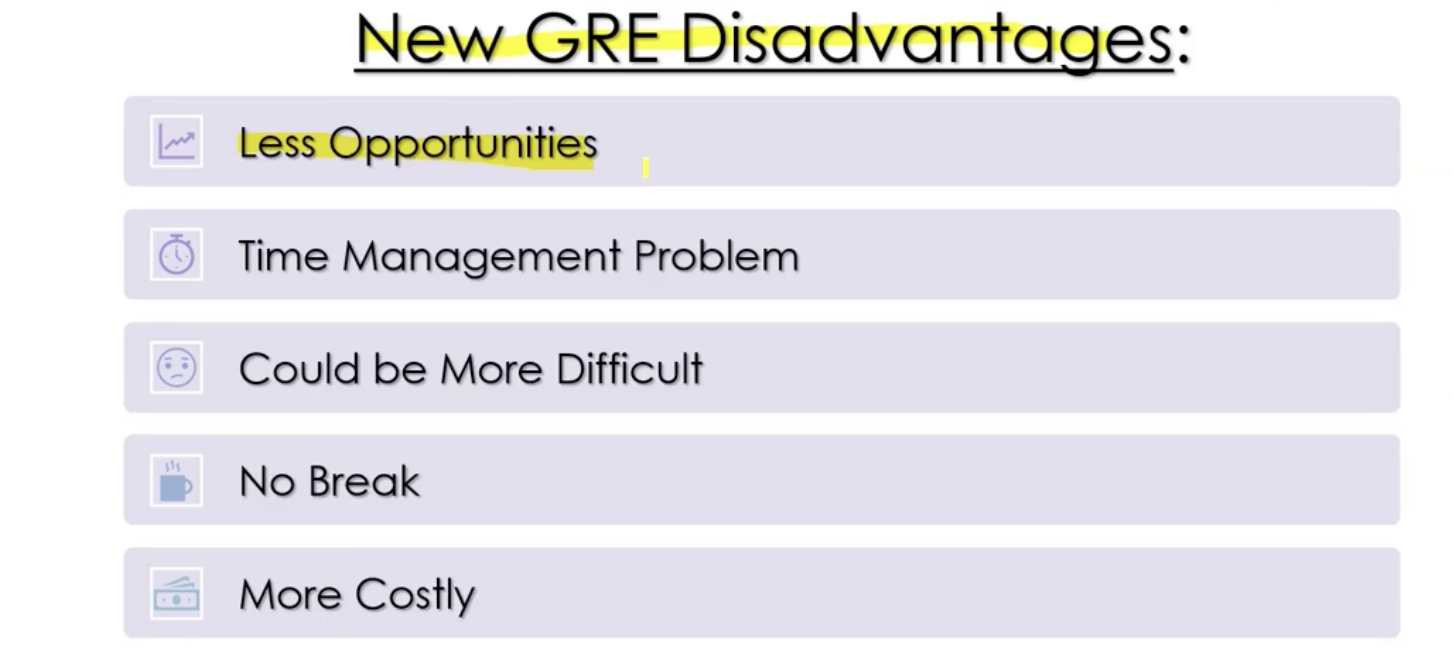 New GRE Disadvantages:

Less Opportunities

Time Management Problem

Could be More Difficult

No Break

More Costly